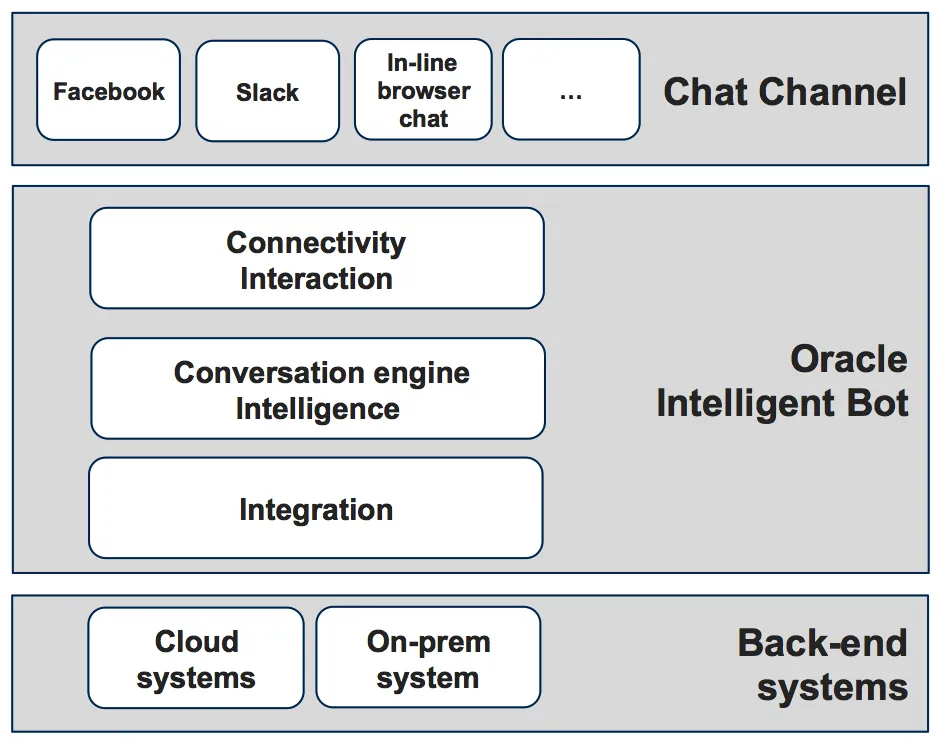 Facebook

Slack

In-line browser chat

...

Chat Channel

Connectivity
Interaction

Conversation engine
Intelligence

Integration

Oracle Intelligent Bot

Cloud systems

On-prem system

Back-end systems